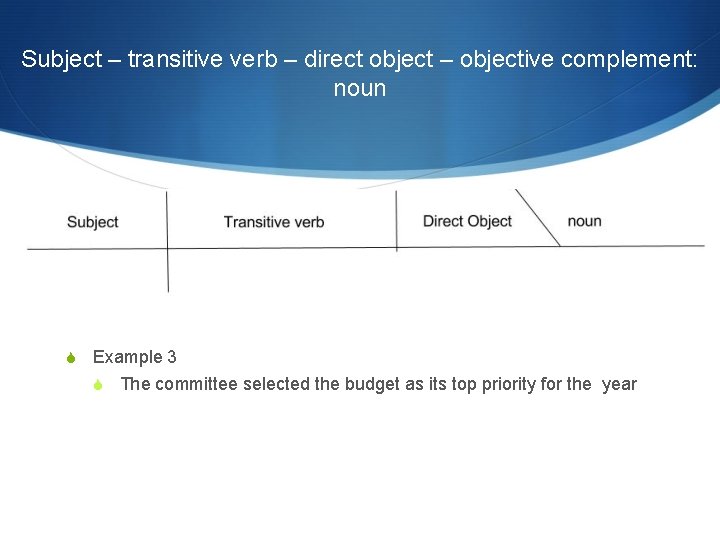 Subject – transitive verb – direct object – objective complement: noun

Subject

Transitive verb

Direct Object

noun

Example 3

The committee selected the budget as its top priority for the year